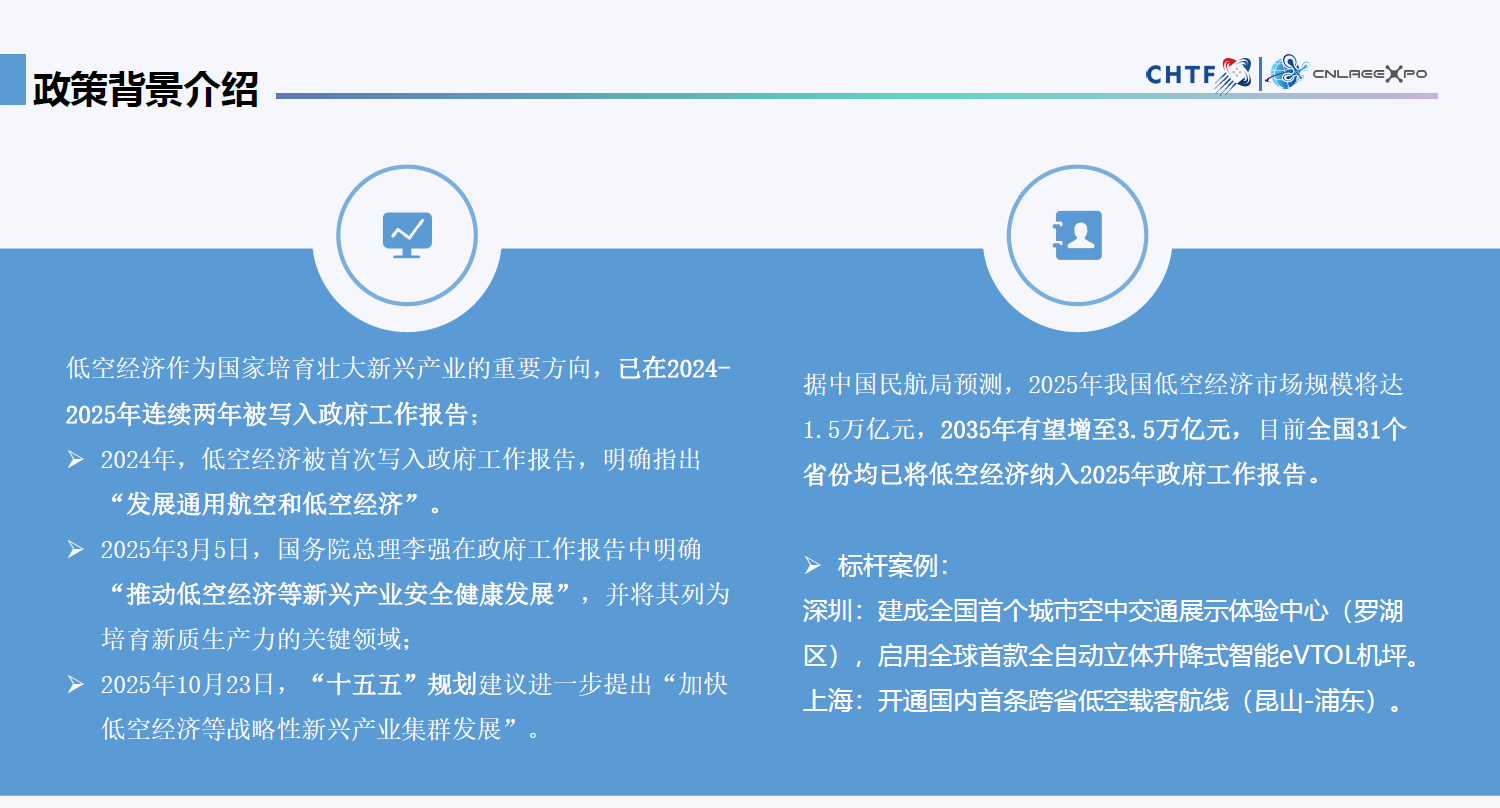 政策背景介绍

CHTF | CNLAEEXPO

低空经济作为国家培育壮大新兴产业的重要方向，已在2024-2025年连续两年被写入政府工作报告；

➢ 2024年，低空经济被首次写入政府工作报告，明确指出“发展通用航空和低空经济”。

➢ 2025年3月5日，国务院总理李强在政府工作报告中明确“推动低空经济等新兴产业安全健康发展”，并将其列为培育新质生产力的关键领域；

➢ 2025年10月23日，“十五五”规划建议进一步提出“加快低空经济等战略性新兴产业集群发展”。

据中国民航局预测，2025年我国低空经济市场规模将达1.5万亿元，2035年有望增至3.5万亿元，目前全国31个省份均已将低空经济纳入2025年政府工作报告。

➢ 标杆案例：

深圳：建成全国首个城市空中交通展示体验中心（罗湖区），启用全球首款全自动立体升降式智能eVTOL机坪。

上海：开通国内首条跨省低空载客航线（昆山-浦东）。